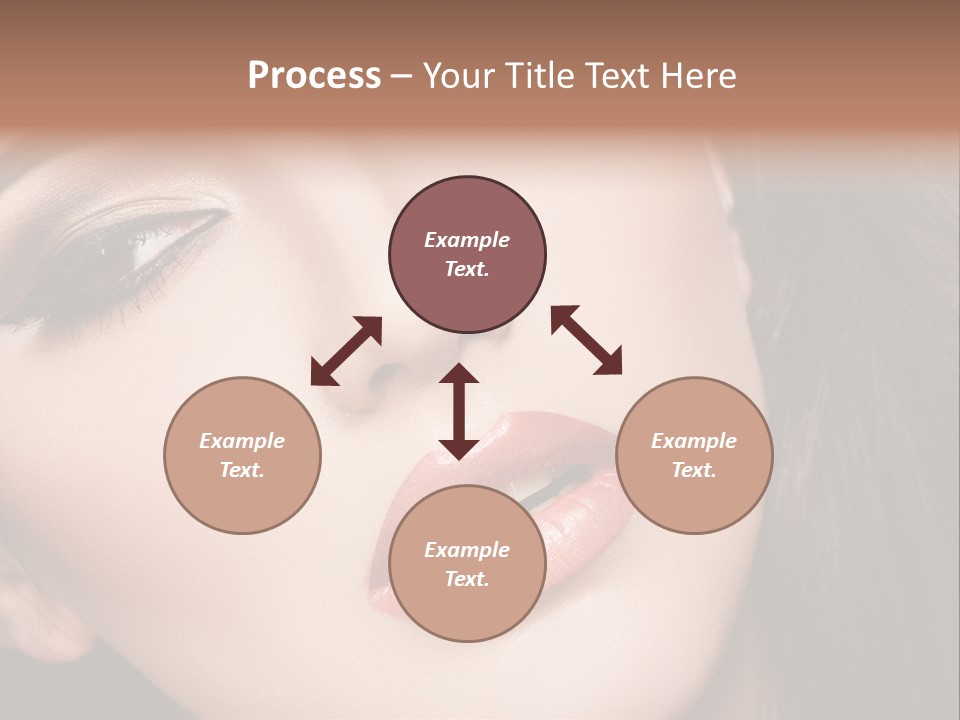 Process – Your Title Text Here

Example Text.

Example Text.

Example Text.

Example Text.